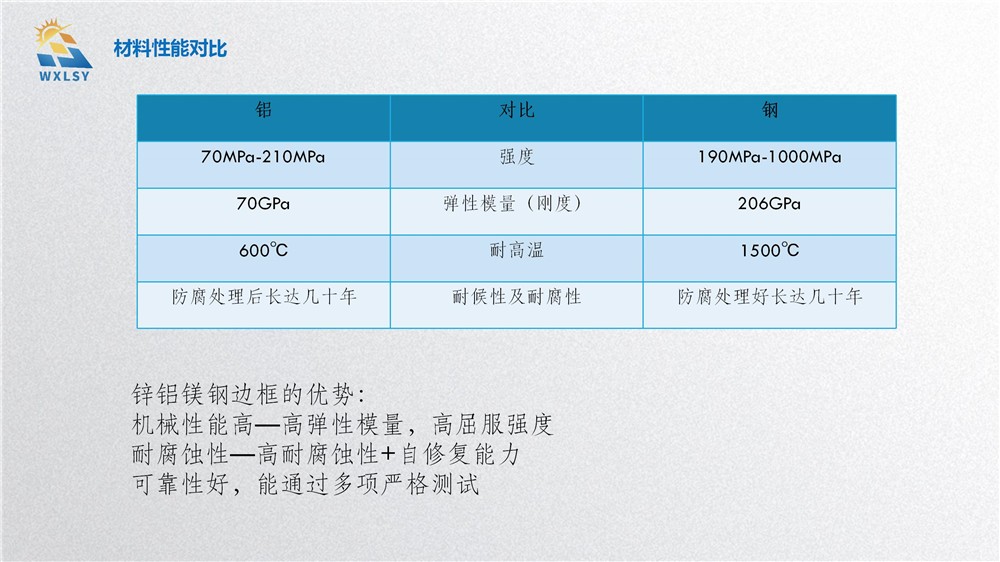 WXLSY

材料性能对比

| 铝 | 对比 | 钢 |
|---|---|---|
| 70MPa-210MPa | 强度 | 190MPa-1000MPa |
| 70GPa | 弹性模量（刚度） | 206GPa |
| 600℃ | 耐高温 | 1500℃ |
| 防腐处理后长达几十年 | 耐候性及耐腐性 | 防腐处理好长达几十年 |

锌铝镁钢边框的优势:
机械性能高—高弹性模量，高屈服强度
耐腐蚀性—高耐腐蚀性+自修复能力
可靠性好，能通过多项严格测试